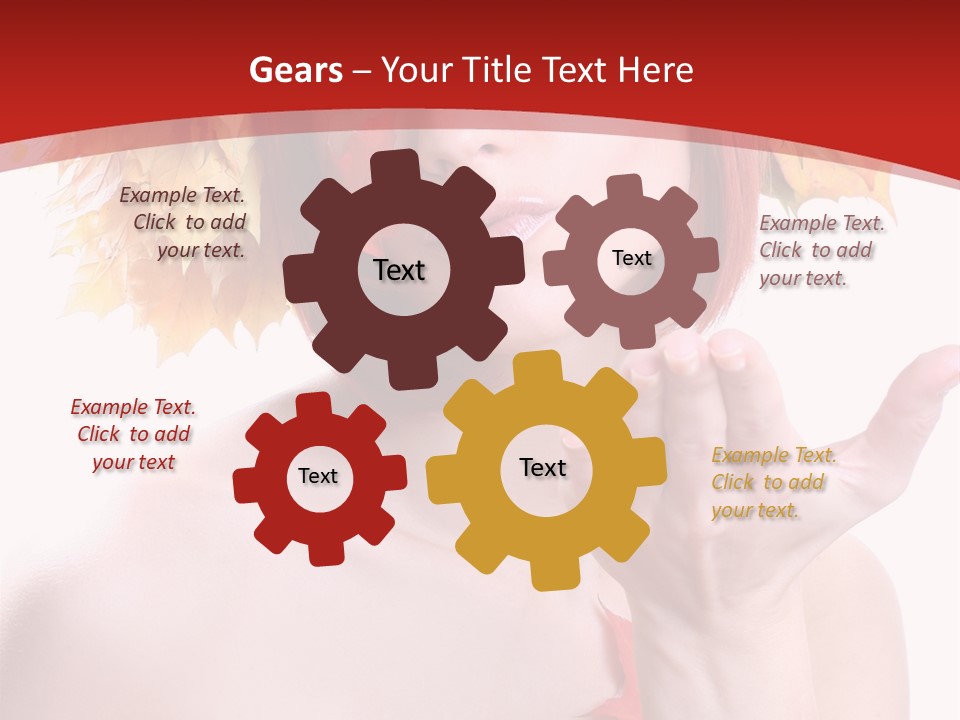 Gears – Your Title Text Here

Example Text. Click to add your text.

Text

Text

Example Text. Click to add your text.

Example Text. Click to add your text

Text

Text

Example Text. Click to add your text.